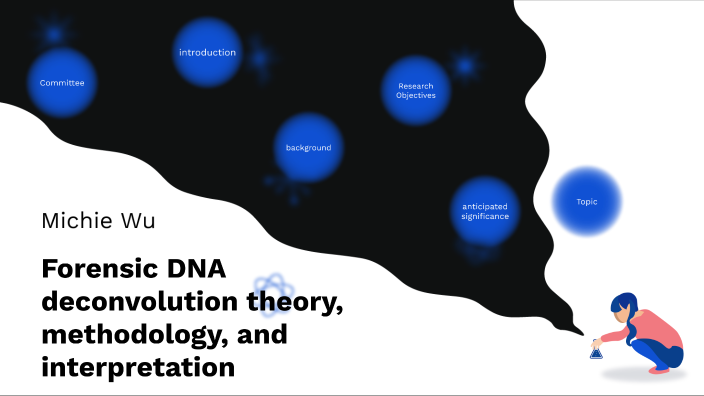 Committee

introduction

Research Objectives

background

anticipated significance

Topic

Michie Wu

Forensic DNA deconvolution theory, methodology, and interpretation